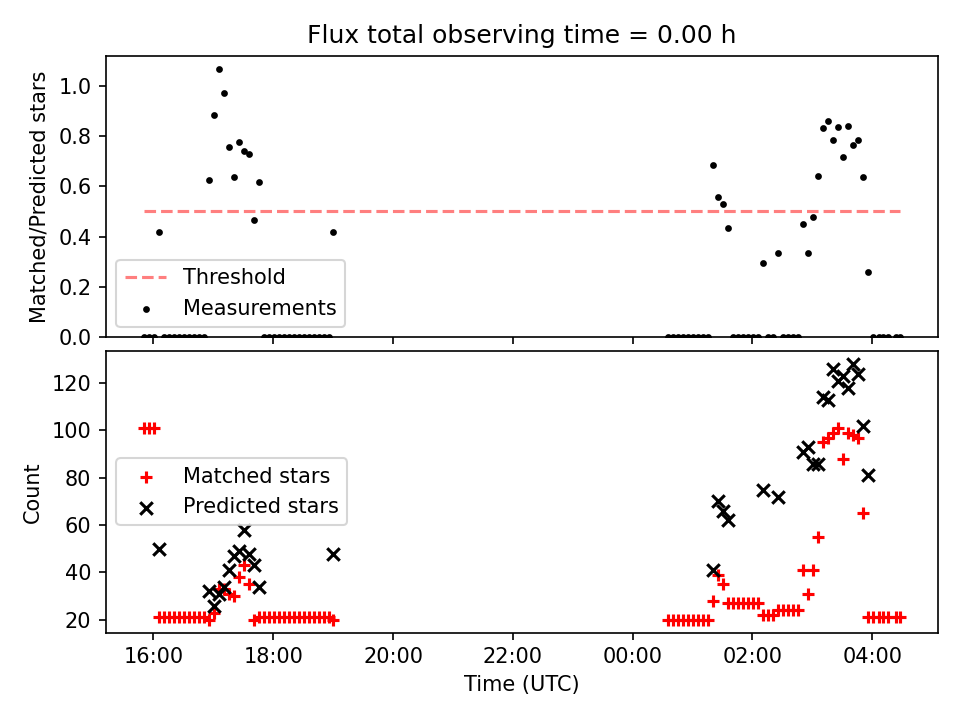 Flux total observing time = 0.00 h

Matched/Predicted stars

1.0
0.8
0.6
0.4
0.2
0.0

Threshold
Measurements

Count

120
100
80
60
40
20

Matched stars
Predicted stars

16:00
18:00
20:00
22:00
00:00
02:00
04:00

Time (UTC)